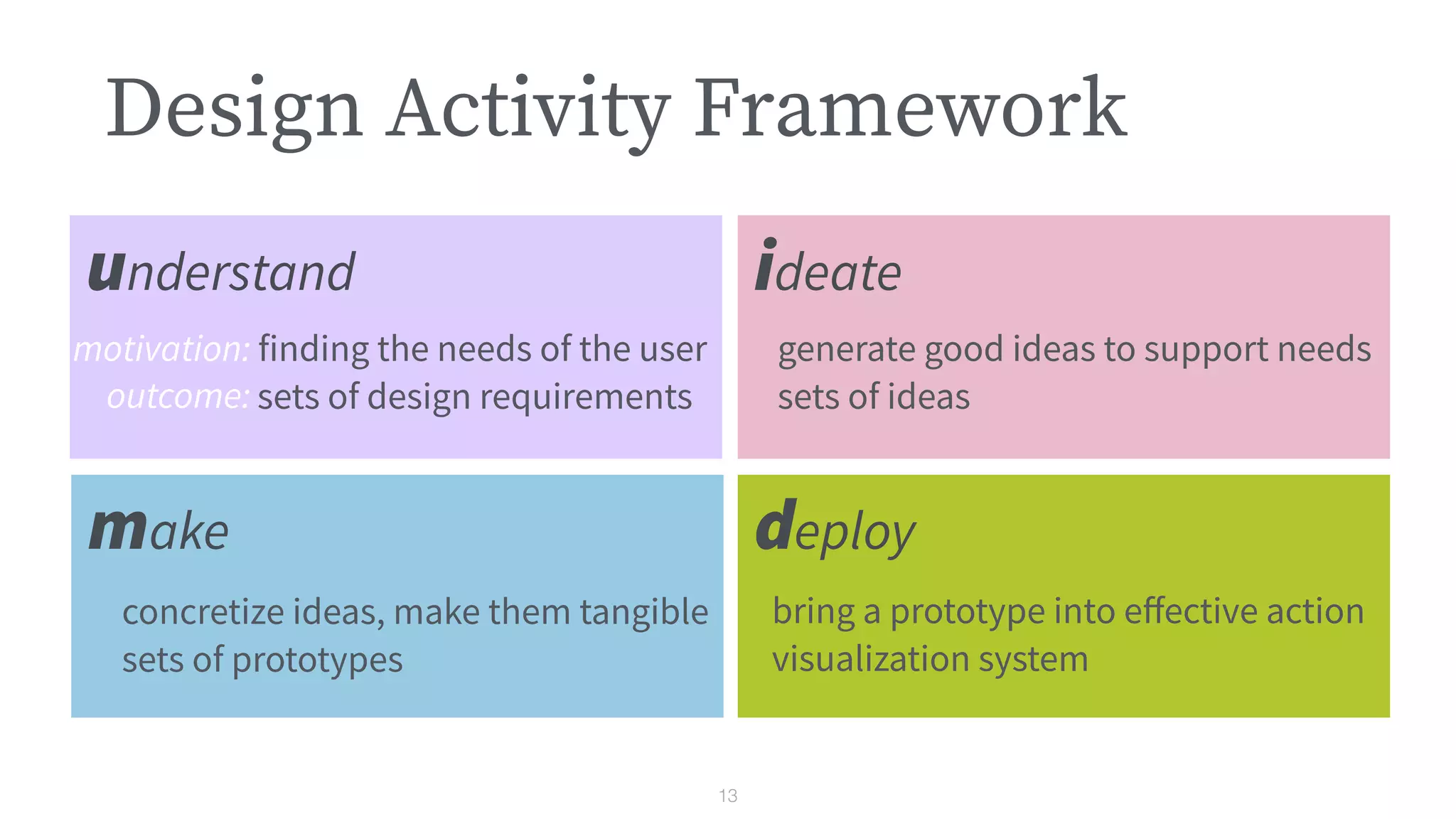 Design Activity Framework

understand

motivation: finding the needs of the user
outcome: sets of design requirements

ideate

generate good ideas to support needs
sets of ideas

make

concretize ideas, make them tangible
sets of prototypes

deploy

bring a prototype into effective action
visualization system

13